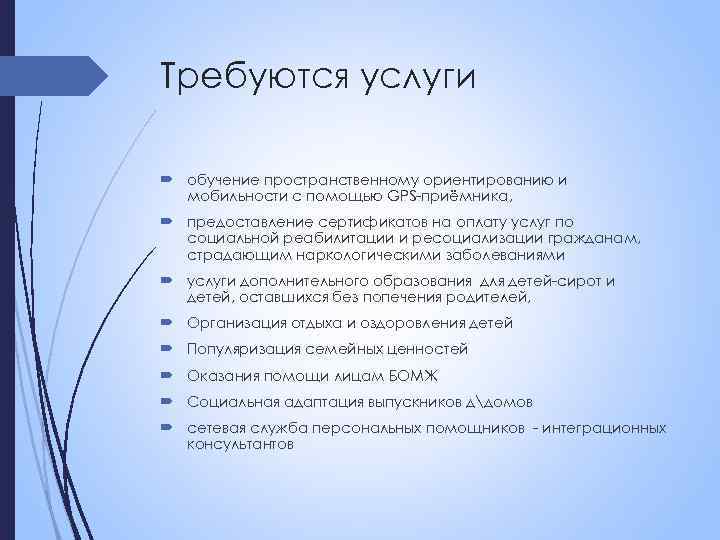 Требуются услуги

обучение пространственному ориентированию и мобильности с помощью GPS-приёмника,

предоставление сертификатов на оплату услуг по социальной реабилитации и ресоциализации гражданам, страдающим наркологическими заболеваниями

услуги дополнительного образования для детей-сирот и детей, оставшихся без попечения родителей,

Организация отдыха и оздоровления детей

Популяризация семейных ценностей

Оказания помощи лицам БОМЖ

Социальная адаптация выпускников д\домов

сетевая служба персональных помощников - интеграционных консультантов